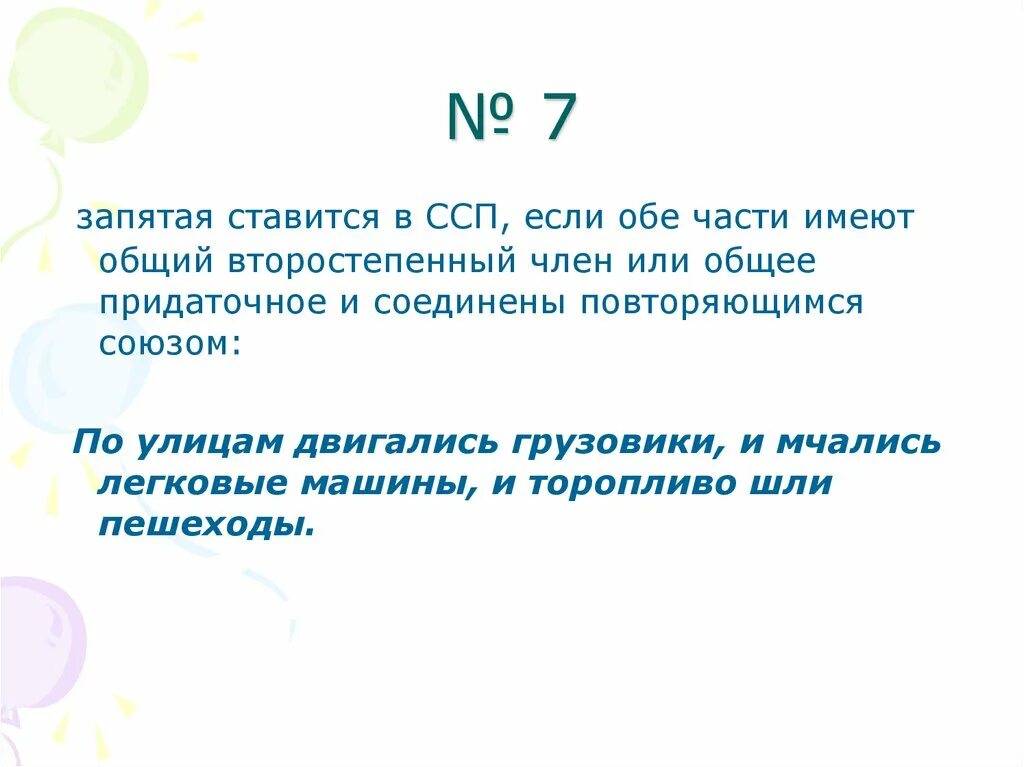 № 7

запятая ставится в ССП, если обе части имеют общий второстепенный член или общее придаточное и соединены повторяющимся союзом:

По улицам двигались грузовики, и мчались легковые машины, и торопливо шли пешеходы.